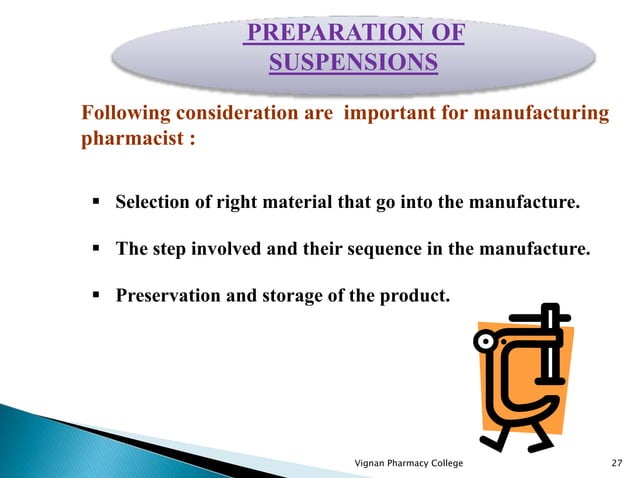 PREPARATION OF SUSPENSIONS

Following consideration are important for manufacturing pharmacist :

▪ Selection of right material that go into the manufacture.

▪ The step involved and their sequence in the manufacture.

▪ Preservation and storage of the product.

Vignan Pharmacy College

27